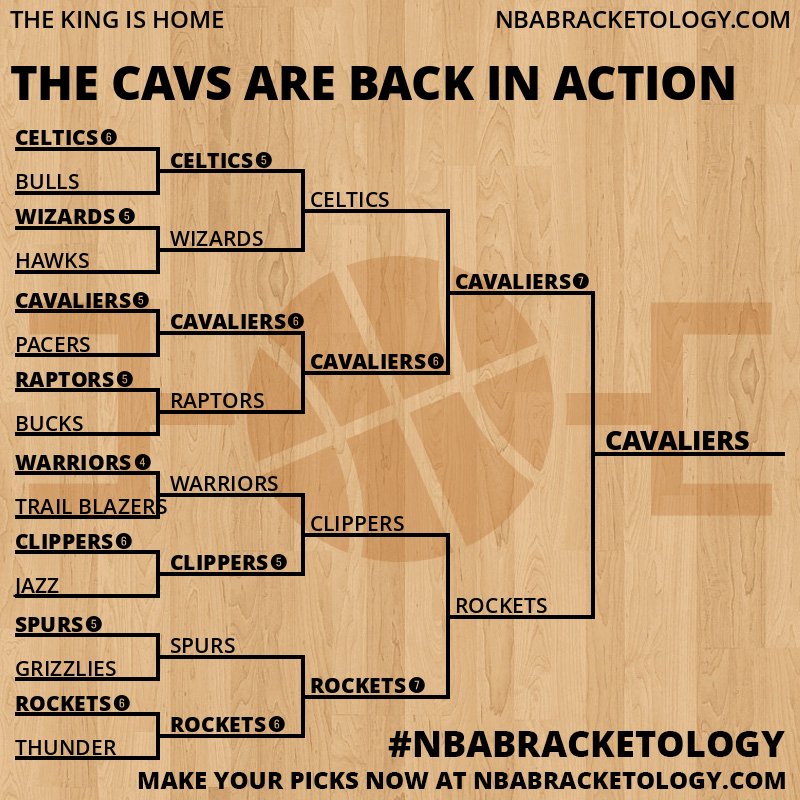 THE KING IS HOME

NBABRACKETOLOGY.COM

THE CAVS ARE BACK IN ACTION

CELTICS 6
BULLS
WIZARDS 5
HAWKS
CAVALIERS 5
PACERS
RAPTORS 5
BUCKS
WARRIORS 4
TRAIL BLAZERS
CLIPPERS 6
JAZZ
SPURS 5
GRIZZLIES
ROCKETS 6
THUNDER

CELTICS 5
WIZARDS
CAVALIERS 6
RAPTORS
WARRIORS
CLIPPERS 5
SPURS
ROCKETS 6

CELTICS
CAVALIERS 6
CLIPPERS
ROCKETS 7

CAVALIERS 7
ROCKETS

CAVALIERS

#NBABRACKETOLOGY

MAKE YOUR PICKS NOW AT NBABRACKETOLOGY.COM